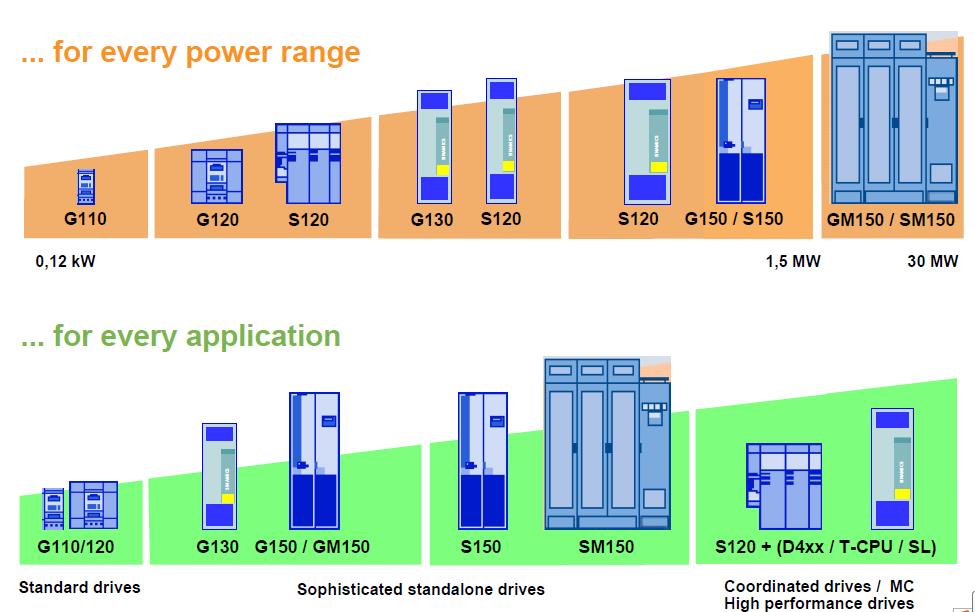 ... for every power range

G110

G120

S120

G130

S120

S120

G150 / S150

GM150 / SM150

0,12 kW

1,5 MW

30 MW

... for every application

G110/120

G130

G150 / GM150

S150

SM150

S120 + (D4xx / T-CPU / SL)

Standard drives

Sophisticated standalone drives

Coordinated drives / MC
High performance drives